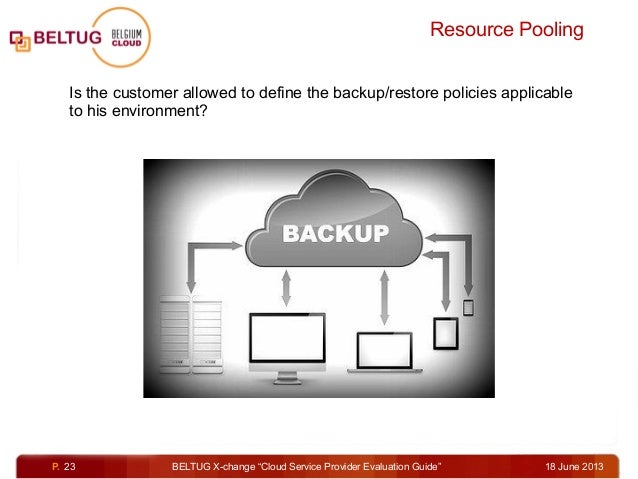 BELTUG BELGIUM CLOUD

Resource Pooling

Is the customer allowed to define the backup/restore policies applicable to his environment?

BACKUP

P. 23 BELTUG X-change "Cloud Service Provider Evaluation Guide" 18 June 2013